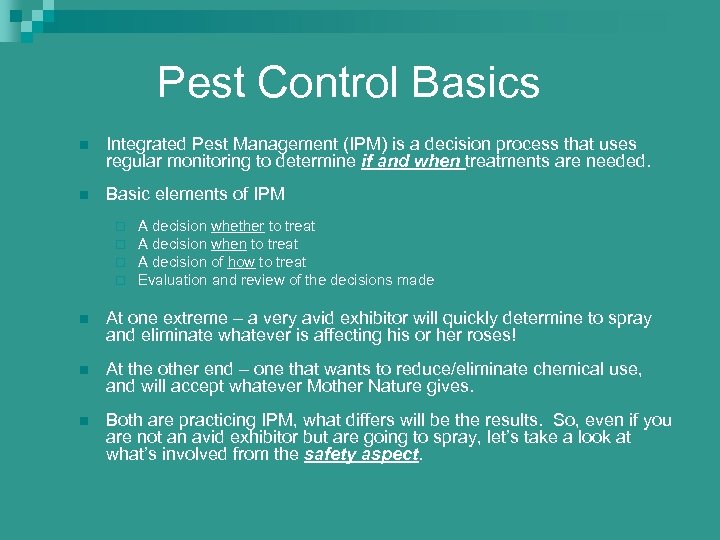 Pest Control Basics

Integrated Pest Management (IPM) is a decision process that uses regular monitoring to determine if and when treatments are needed.

Basic elements of IPM

A decision whether to treat
A decision when to treat
A decision of how to treat
Evaluation and review of the decisions made

At one extreme – a very avid exhibitor will quickly determine to spray and eliminate whatever is affecting his or her roses!

At the other end – one that wants to reduce/eliminate chemical use, and will accept whatever Mother Nature gives.

Both are practicing IPM, what differs will be the results. So, even if you are not an avid exhibitor but are going to spray, let's take a look at what's involved from the safety aspect.